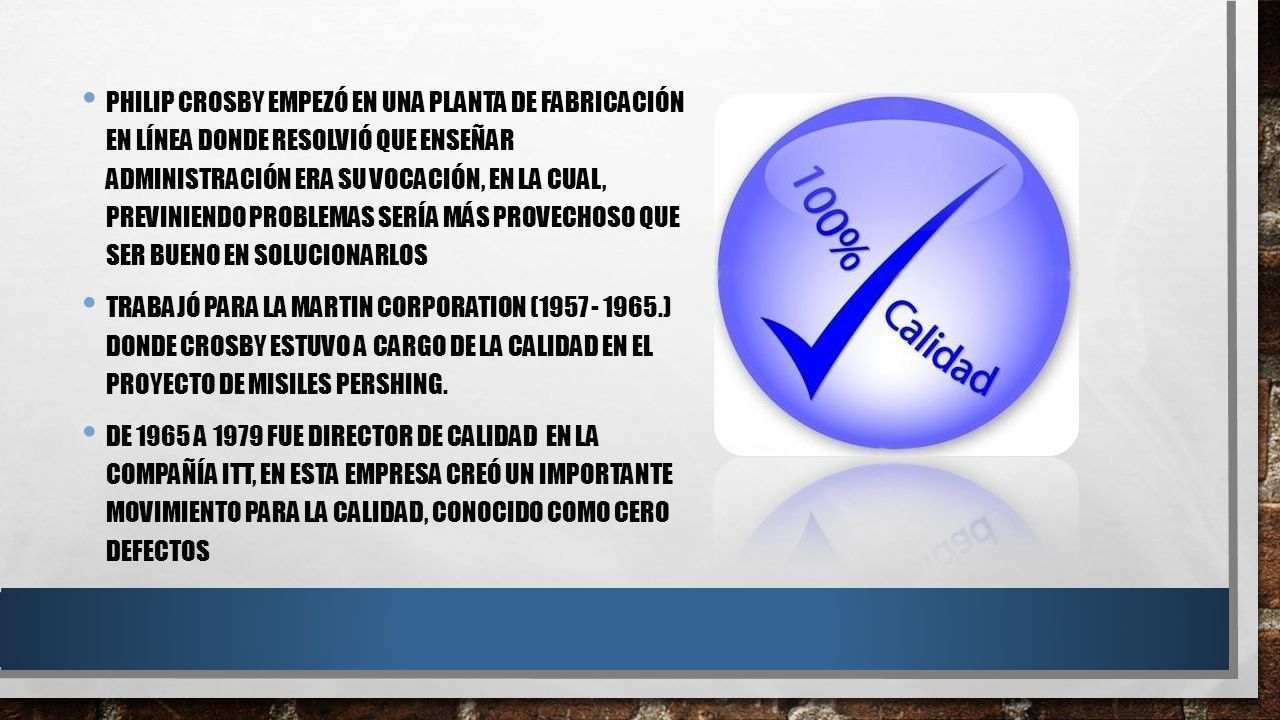 • PHILIP CROSBY EMPEZÓ EN UNA PLANTA DE FABRICACIÓN EN LÍNEA DONDE RESOLVIÓ QUE ENSEÑAR ADMINISTRACIÓN ERA SU VOCACIÓN, EN LA CUAL, PREVINIENDO PROBLEMAS SERÍA MÁS PROVECHOSO QUE SER BUENO EN SOLUCIONARLOS

• TRABAJÓ PARA LA MARTIN CORPORATION (1957 - 1965.) DONDE CROSBY ESTUVO A CARGO DE LA CALIDAD EN EL PROYECTO DE MISILES PERSHING.

• DE 1965 A 1979 FUE DIRECTOR DE CALIDAD EN LA COMPAÑÍA ITT, EN ESTA EMPRESA CREÓ UN IMPORTANTE MOVIMIENTO PARA LA CALIDAD, CONOCIDO COMO CERO DEFECTOS

100%
Calidad